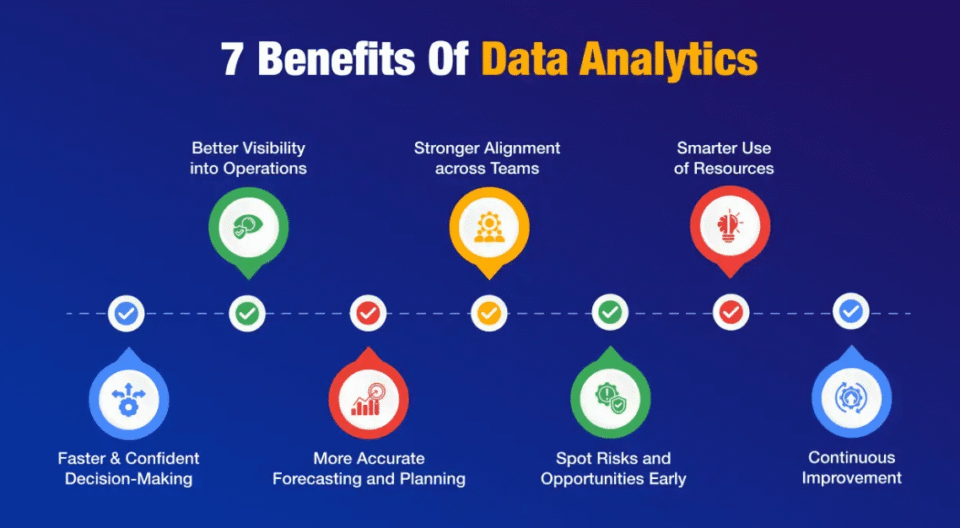 7 Benefits Of Data Analytics

Better Visibility into Operations

Stronger Alignment across Teams

Smarter Use of Resources

Faster & Confident Decision-Making

More Accurate Forecasting and Planning

Spot Risks and Opportunities Early

Continuous Improvement